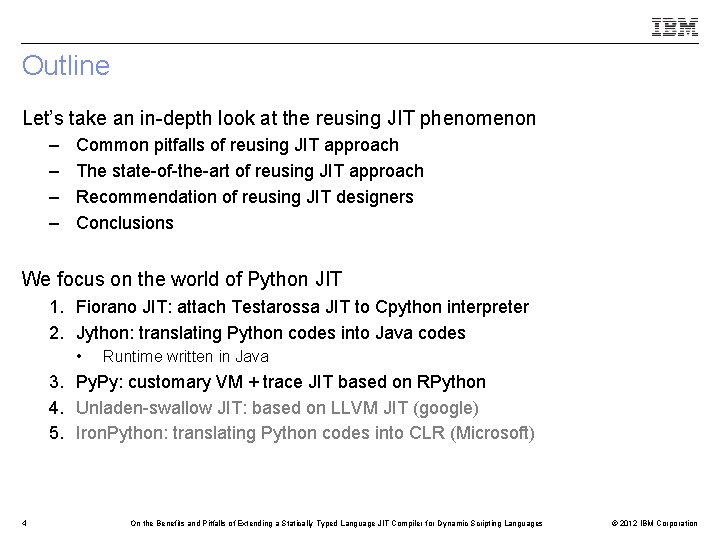 IBM

Outline

Let's take an in-depth look at the reusing JIT phenomenon

– Common pitfalls of reusing JIT approach

– The state-of-the-art of reusing JIT approach

– Recommendation of reusing JIT designers

– Conclusions

We focus on the world of Python JIT

1. Fiorano JIT: attach Testarossa JIT to Cpython interpreter

2. Jython: translating Python codes into Java codes

• Runtime written in Java

3. PyPy: customary VM + trace JIT based on RPython

4. Unladen-swallow JIT: based on LLVM JIT (google)

5. IronPython: translating Python codes into CLR (Microsoft)

4 On the Benefits and Pitfalls of Extending a Statically Typed Language JIT Compiler for Dynamic Scripting Languages © 2012 IBM Corporation